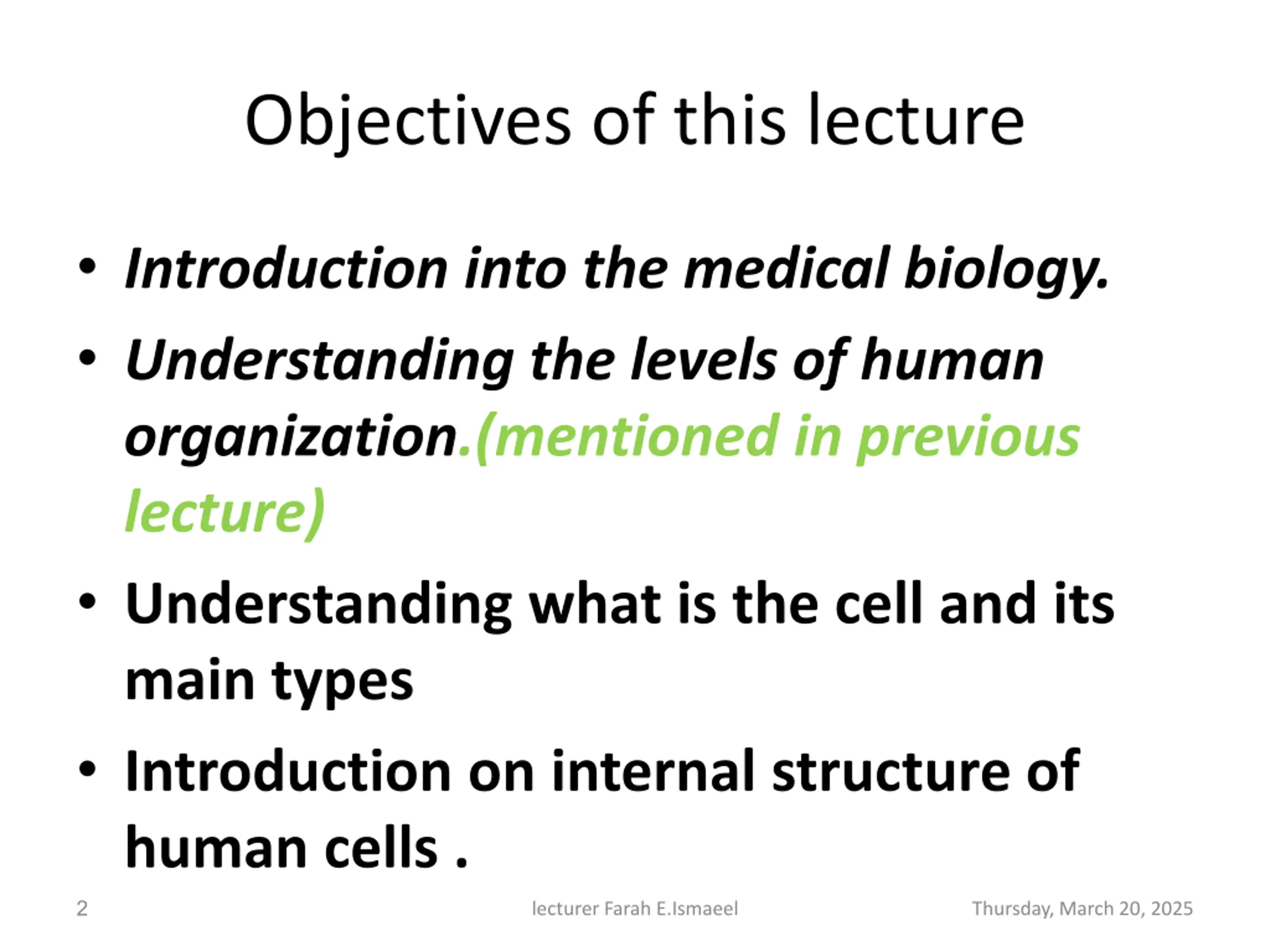 Objectives of this lecture

• Introduction into the medical biology.
• Understanding the levels of human organization.(mentioned in previous lecture)
• Understanding what is the cell and its main types
• Introduction on internal structure of human cells .

2 lecturer Farah E.Ismaeel Thursday, March 20, 2025